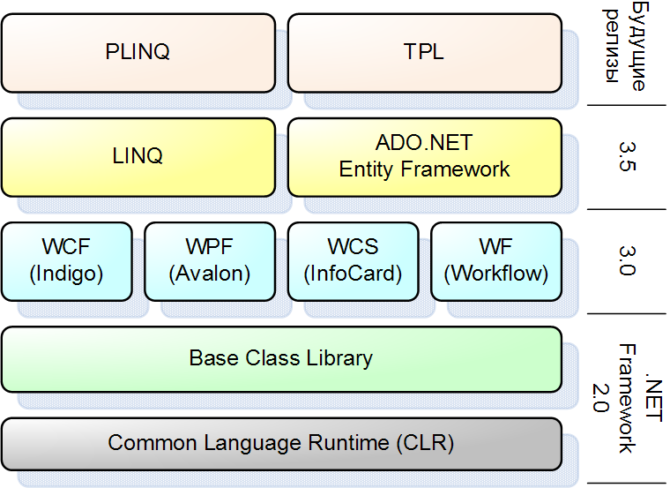 PLINQ

TPL

Будущие релизы

LINQ

ADO.NET
Entity Framework

3.5

WCF
(Indigo)

WPF
(Avalon)

WCS
(InfoCard)

WF
(Workflow)

3.0

Base Class Library

Common Language Runtime (CLR)

.NET Framework 2.0